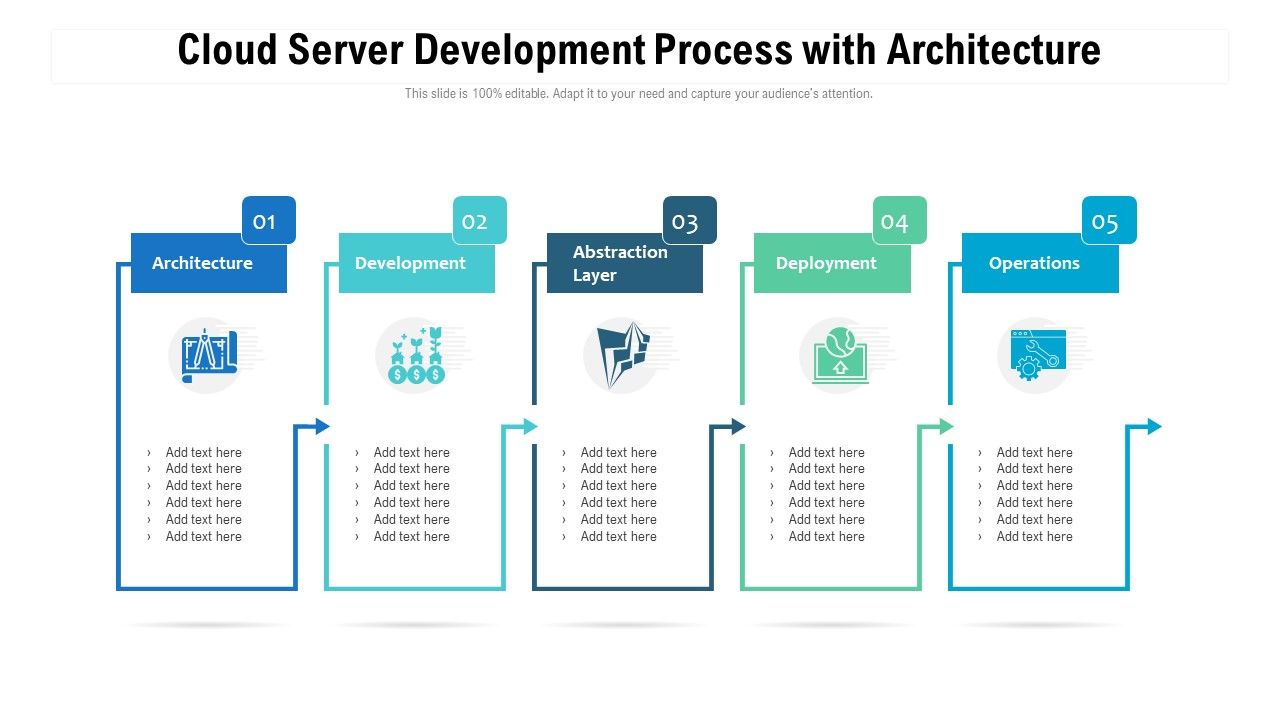 Cloud Server Development Process with Architecture

This slide is 100% editable. Adapt it to your need and capture your audience's attention.

01
Architecture
› Add text here
› Add text here
› Add text here
› Add text here
› Add text here
› Add text here

02
Development
› Add text here
› Add text here
› Add text here
› Add text here
› Add text here
› Add text here

03
Abstraction Layer
› Add text here
› Add text here
› Add text here
› Add text here
› Add text here
› Add text here

04
Deployment
› Add text here
› Add text here
› Add text here
› Add text here
› Add text here
› Add text here

05
Operations
› Add text here
› Add text here
› Add text here
› Add text here
› Add text here
› Add text here